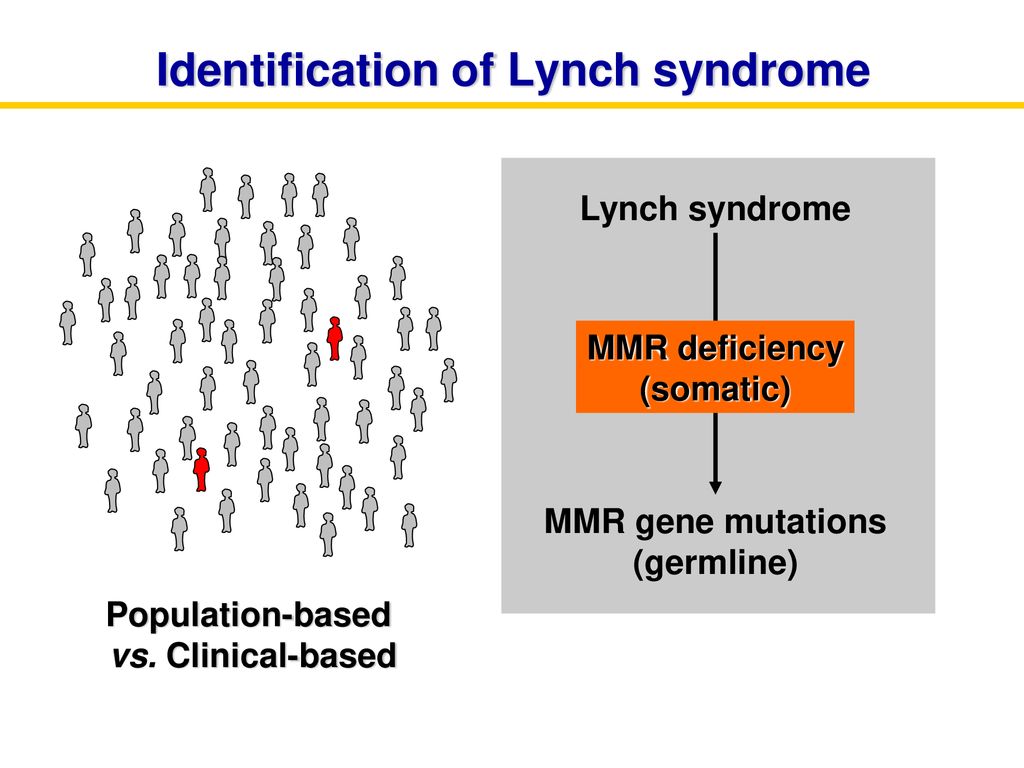 Identification of Lynch syndrome

Lynch syndrome

MMR deficiency
(somatic)

MMR gene mutations
(germline)

Population-based
vs. Clinical-based